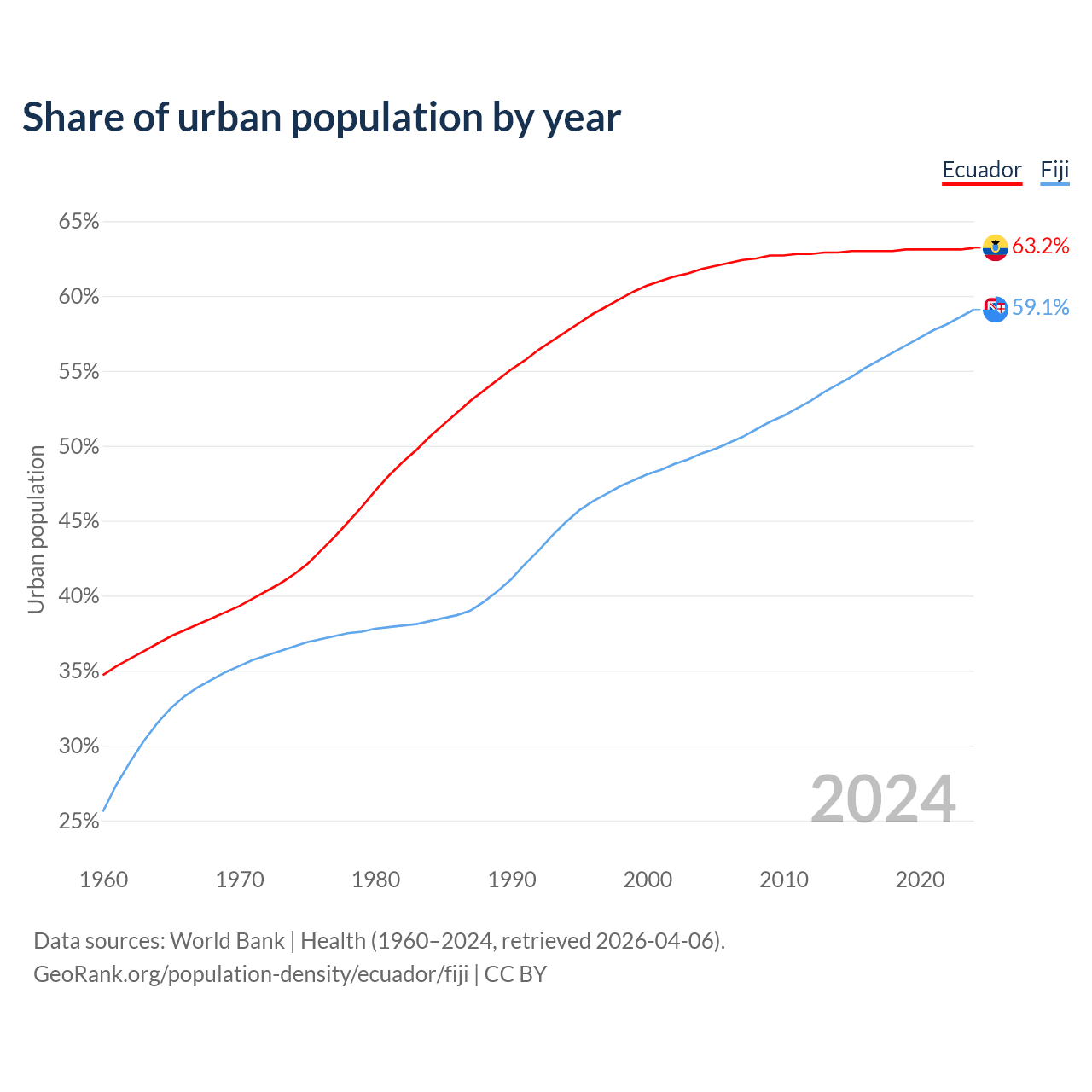 Share of urban population by year

Ecuador Fiji

65%
60%
55%
50%
45%
40%
35%
30%
25%

Urban population

63.2%
59.1%

2024

1960 1970 1980 1990 2000 2010 2020

Data sources: World Bank | Health (1960–2024, retrieved 2026-04-06).
GeoRank.org/population-density/ecuador/fiji | CC BY